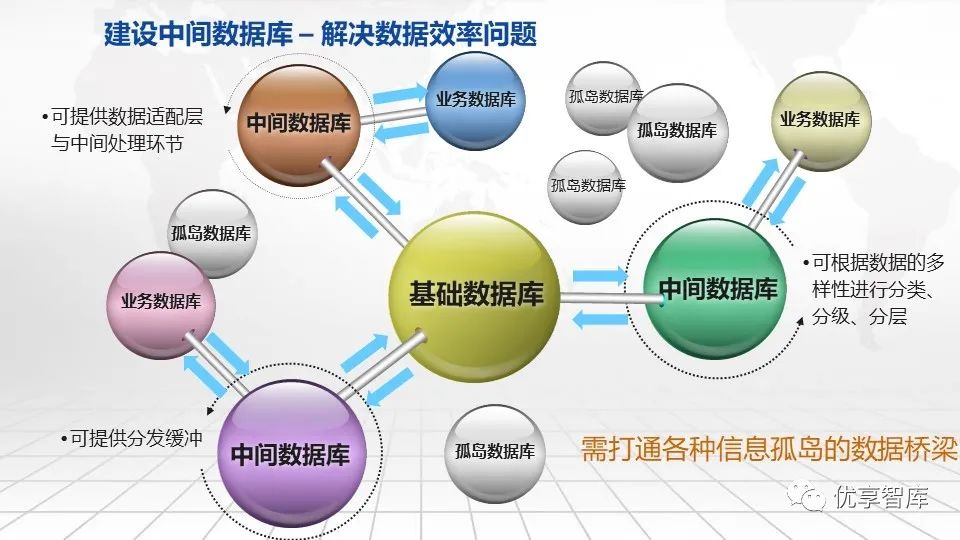 建设中间数据库 – 解决数据效率问题

•可提供数据适配层与中间处理环节

中间数据库

业务数据库

孤岛数据库

孤岛数据库

孤岛数据库

业务数据库

孤岛数据库

业务数据库

基础数据库

中间数据库

•可根据数据的多样性进行分类、分级、分层

•可提供分发缓冲

中间数据库

孤岛数据库

需打通各种信息孤岛的数据桥梁

优享智库